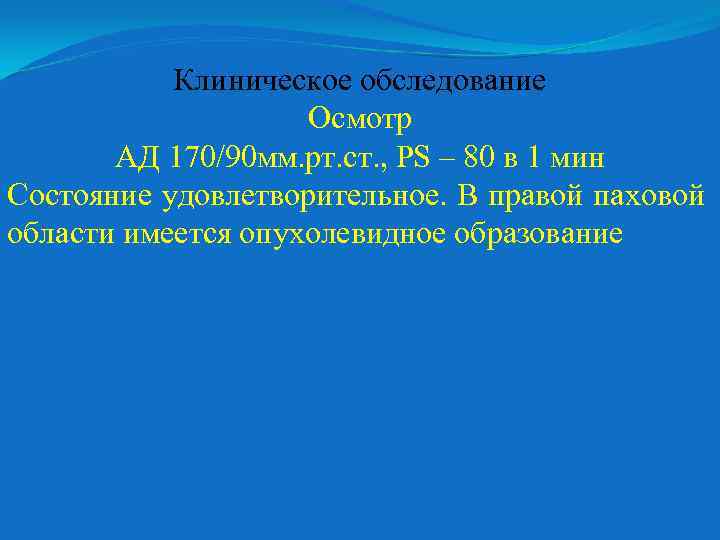 Клиническое обследование
Осмотр
АД 170/90мм.рт.ст., PS – 80 в 1 мин
Состояние удовлетворительное. В правой паховой области имеется опухолевидное образование